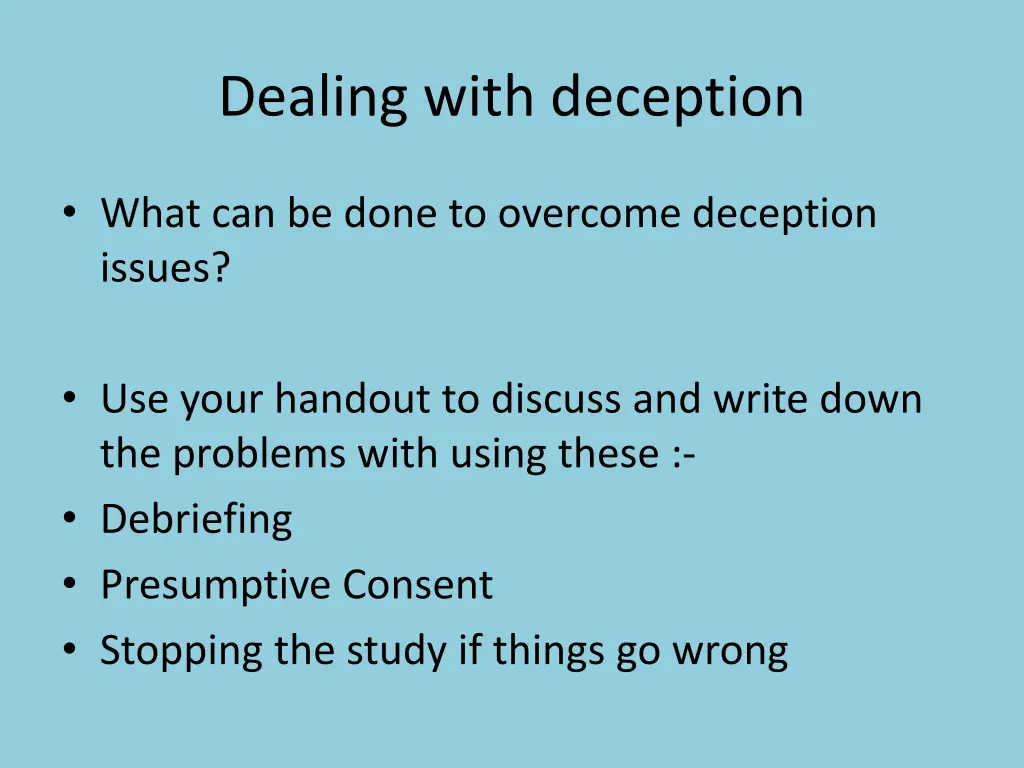 Dealing with deception

• What can be done to overcome deception issues?

• Use your handout to discuss and write down the problems with using these :-
• Debriefing
• Presumptive Consent
• Stopping the study if things go wrong